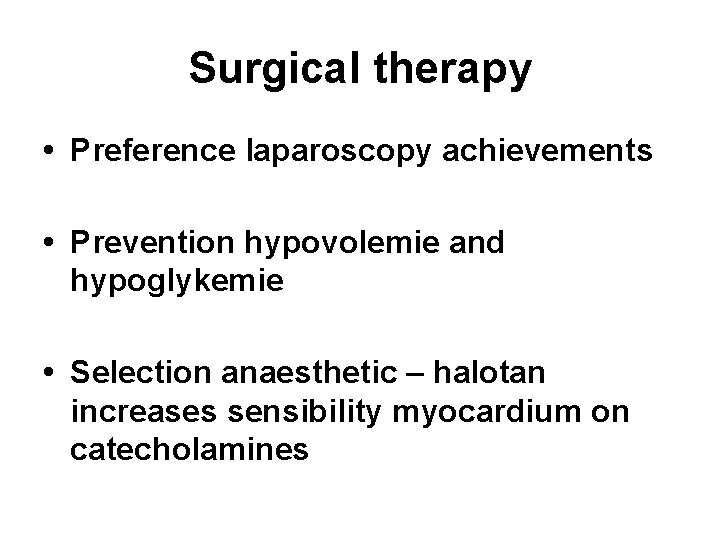 Surgical therapy

• Preference laparoscopy achievements

• Prevention hypovolemie and hypoglykemie

• Selection anaesthetic – halotan increases sensibility myocardium on catecholamines